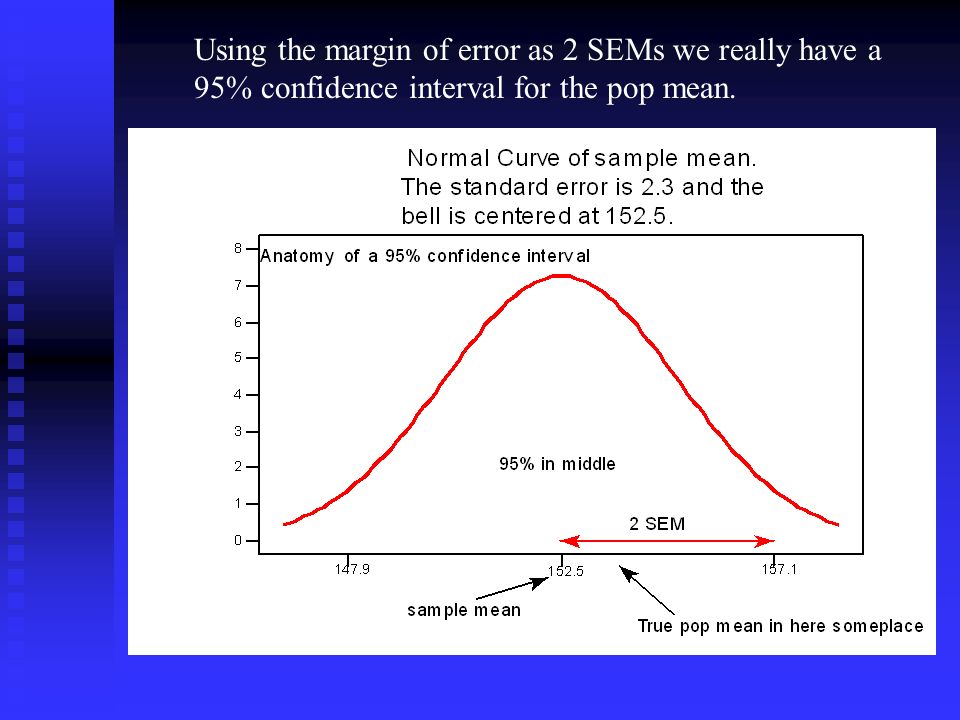 Using the margin of error as 2 SEMs we really have a 95% confidence interval for the pop mean.

Normal Curve of sample mean. The standard error is 2.3 and the bell is centered at 152.5.

Anatomy of a 95% confidence interval

8
7
6
5
4
3
2
1
0

95% in middle

2 SEM

147.9
152.5
157.1

sample mean

True pop mean in here someplace